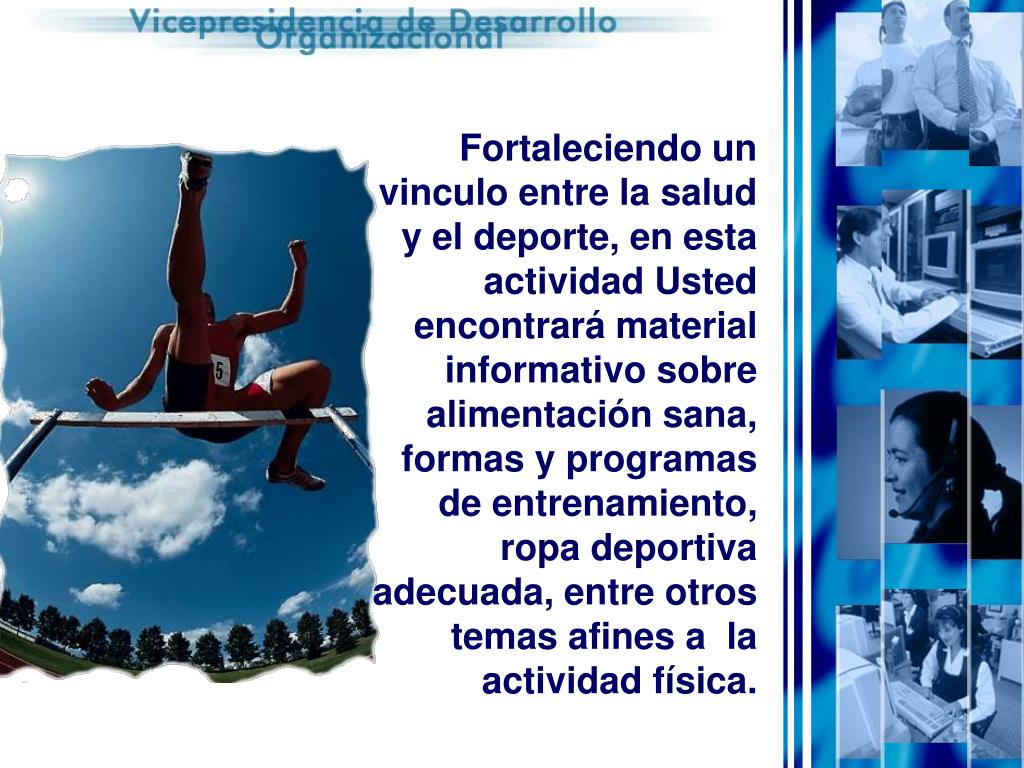 Vicepresidencia de Desarrollo Organizacional

Fortaleciendo un vinculo entre la salud y el deporte, en esta actividad Usted encontrará material informativo sobre alimentación sana, formas y programas de entrenamiento, ropa deportiva adecuada, entre otros temas afines a la actividad física.

5